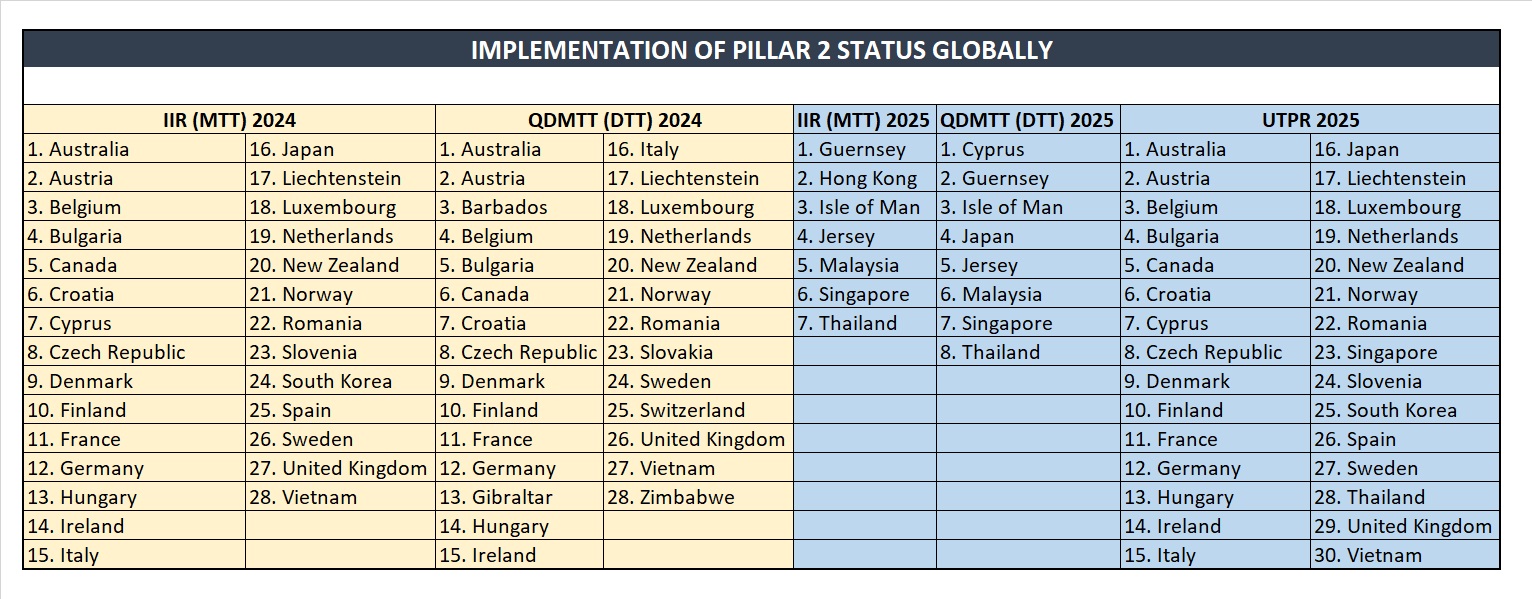 IMPLEMENTATION OF PILLAR 2 STATUS GLOBALLY

| IIR (MTT) 2024 | | QDMTT (DTT) 2024 | | IIR (MTT) 2025 | QDMTT (DTT) 2025 | UTPR 2025 | |
|---|---|---|---|---|---|---|---|
| 1. Australia | 16. Japan | 1. Australia | 16. Italy | 1. Guernsey | 1. Cyprus | 1. Australia | 16. Japan |
| 2. Austria | 17. Liechtenstein | 2. Austria | 17. Liechtenstein | 2. Hong Kong | 2. Guernsey | 2. Austria | 17. Liechtenstein |
| 3. Belgium | 18. Luxembourg | 3. Barbados | 18. Luxembourg | 3. Isle of Man | 3. Isle of Man | 3. Belgium | 18. Luxembourg |
| 4. Bulgaria | 19. Netherlands | 4. Belgium | 19. Netherlands | 4. Jersey | 4. Japan | 4. Bulgaria | 19. Netherlands |
| 5. Canada | 20. New Zealand | 5. Bulgaria | 20. New Zealand | 5. Malaysia | 5. Jersey | 5. Canada | 20. New Zealand |
| 6. Croatia | 21. Norway | 6. Canada | 21. Norway | 6. Singapore | 6. Malaysia | 6. Croatia | 21. Norway |
| 7. Cyprus | 22. Romania | 7. Croatia | 22. Romania | 7. Thailand | 7. Singapore | 7. Cyprus | 22. Romania |
| 8. Czech Republic | 23. Slovenia | 8. Czech Republic | 23. Slovakia | | 8. Thailand | 8. Czech Republic | 23. Singapore |
| 9. Denmark | 24. South Korea | 9. Denmark | 24. Sweden | | | 9. Denmark | 24. Slovenia |
| 10. Finland | 25. Spain | 10. Finland | 25. Switzerland | | | 10. Finland | 25. South Korea |
| 11. France | 26. Sweden | 11. France | 26. United Kingdom | | | 11. France | 26. Spain |
| 12. Germany | 27. United Kingdom | 12. Germany | 27. Vietnam | | | 12. Germany | 27. Sweden |
| 13. Hungary | 28. Vietnam | 13. Gibraltar | 28. Zimbabwe | | | 13. Hungary | 28. Thailand |
| 14. Ireland | | 14. Hungary | | | | 14. Ireland | 29. United Kingdom |
| 15. Italy | | 15. Ireland | | | | 15. Italy | 30. Vietnam |